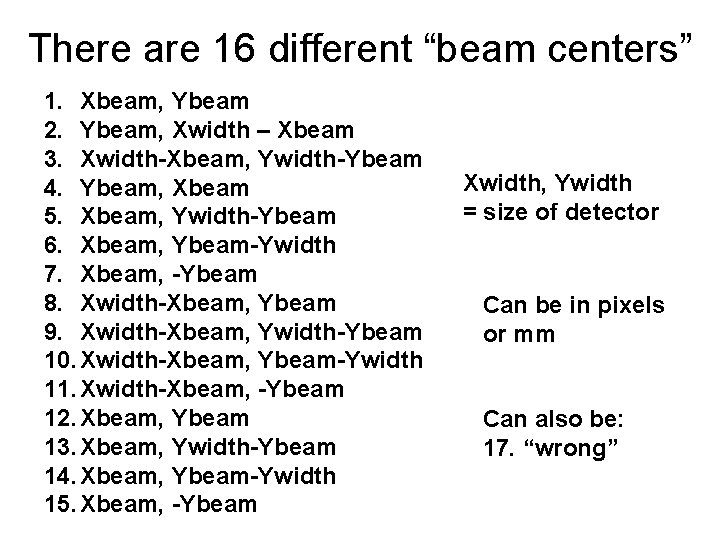 There are 16 different “beam centers”

1. Xbeam, Ybeam
2. Ybeam, Xwidth – Xbeam
3. Xwidth-Xbeam, Ywidth-Ybeam
4. Ybeam, Xbeam
5. Xbeam, Ywidth-Ybeam
6. Xbeam, Ybeam-Ywidth
7. Xbeam, -Ybeam
8. Xwidth-Xbeam, Ybeam
9. Xwidth-Xbeam, Ywidth-Ybeam
10. Xwidth-Xbeam, Ybeam-Ywidth
11. Xwidth-Xbeam, -Ybeam
12. Xbeam, Ybeam
13. Xbeam, Ywidth-Ybeam
14. Xbeam, Ybeam-Ywidth
15. Xbeam, -Ybeam

Xwidth, Ywidth
= size of detector

Can be in pixels or mm

Can also be:
17. “wrong”